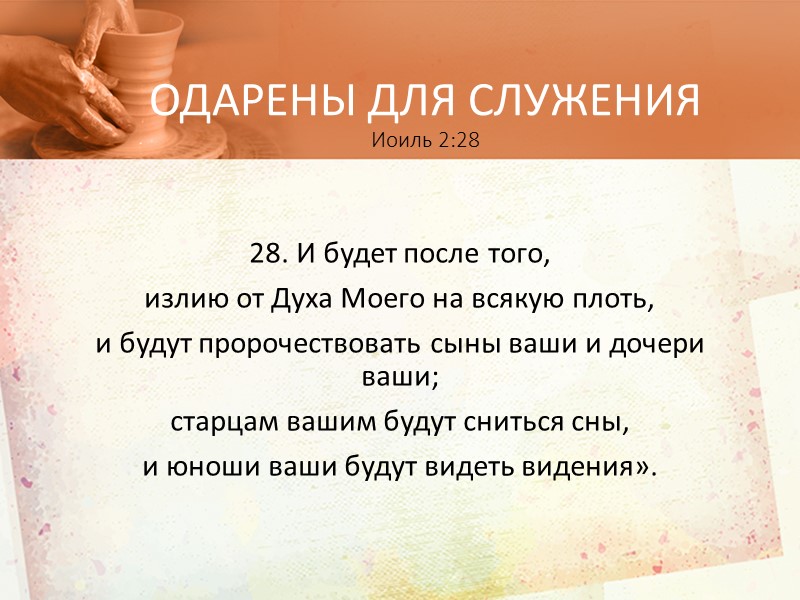 ОДАРЕНЫ ДЛЯ СЛУЖЕНИЯ
Иоиль 2:28

28. И будет после того,
излию от Духа Моего на всякую плоть,
и будут пророчествовать сыны ваши и дочери ваши;
старцам вашим будут сниться сны,
и юноши ваши будут видеть видения».